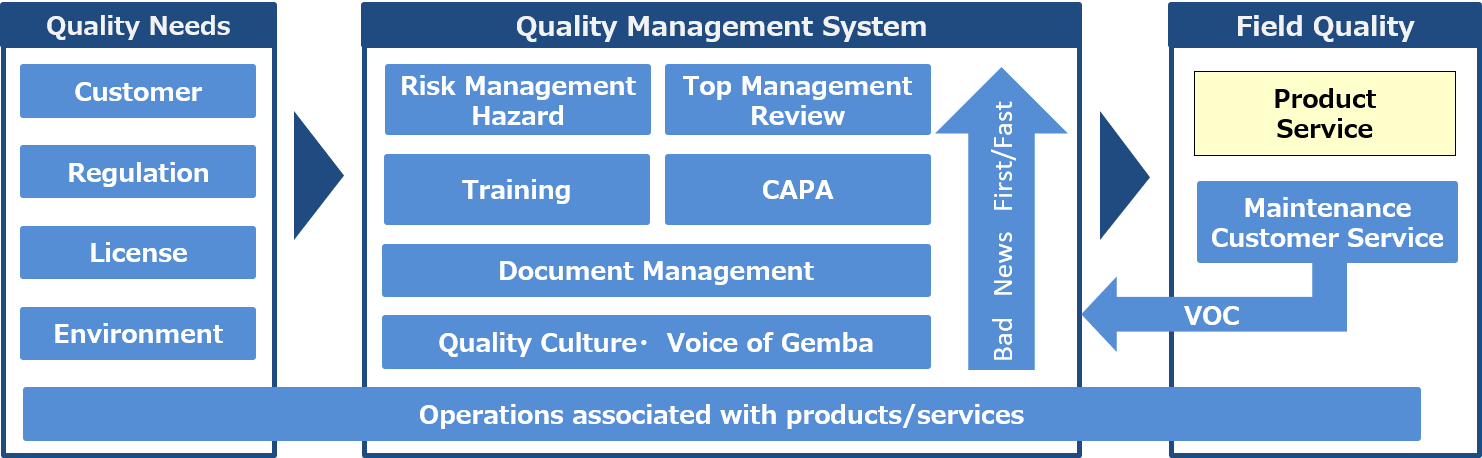 Quality Needs

Customer

Regulation

License

Environment

Quality Management System

Risk Management Hazard

Top Management Review

Training

CAPA

Document Management

Quality Culture・ Voice of Gemba

Bad News First/Fast

Field Quality

Product Service

Maintenance Customer Service

VOC

Operations associated with products/services